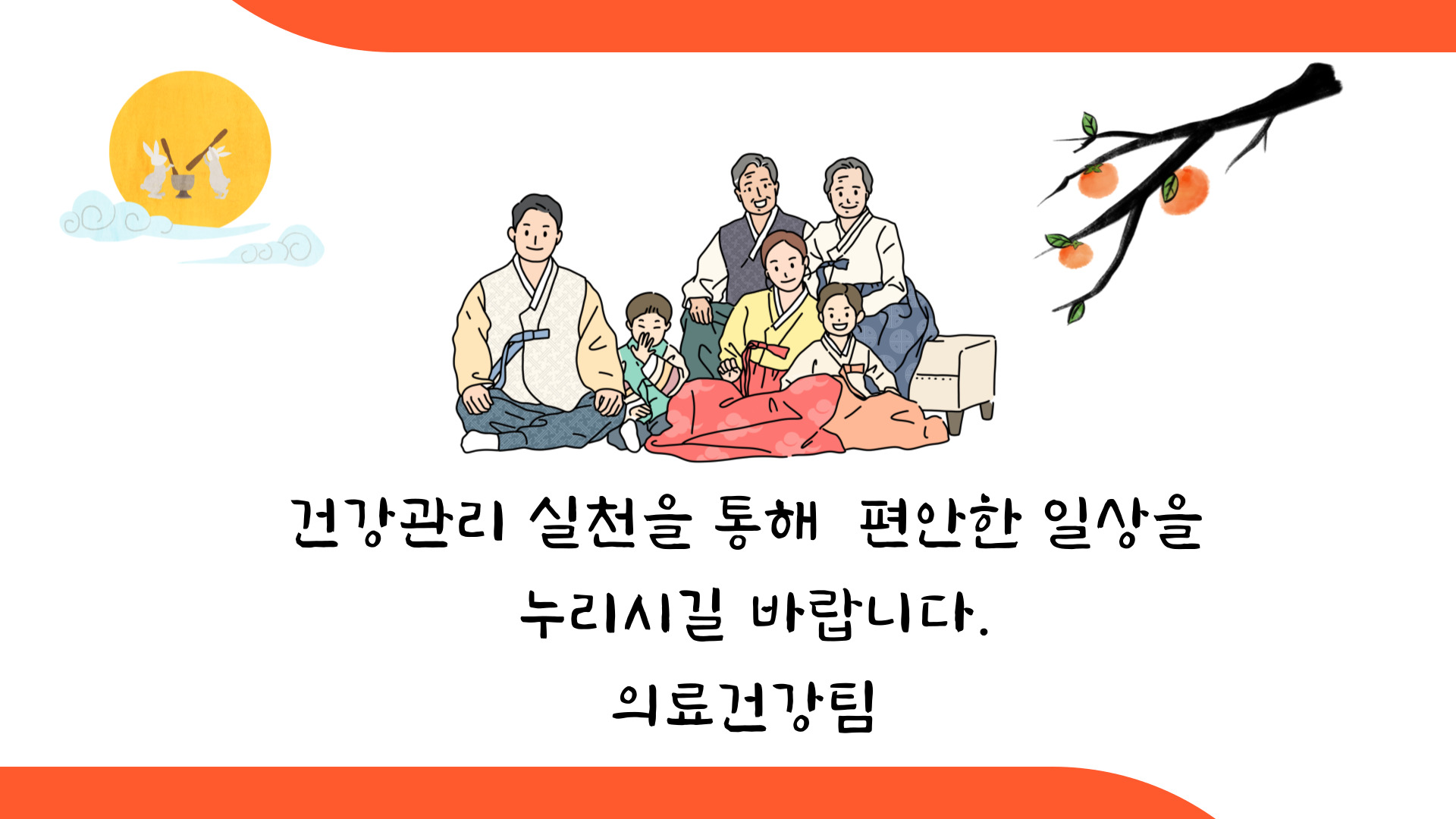 건강관리 실천을 통해 편안한 일상을 누리시길 바랍니다.
의료건강팀